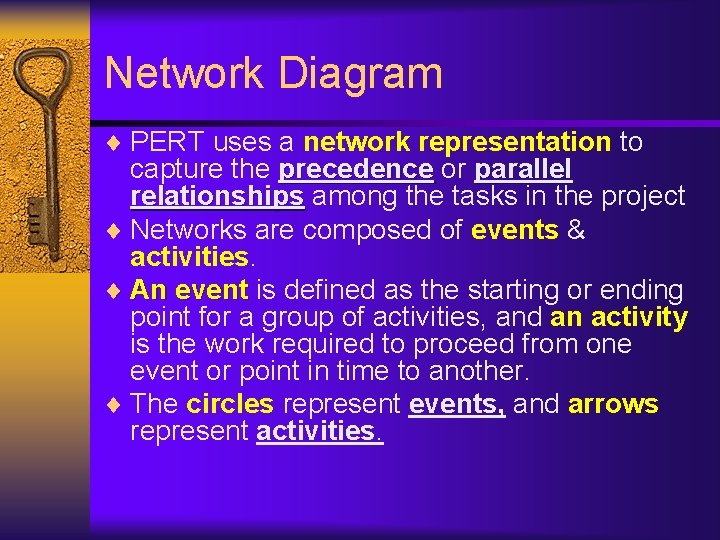 Network Diagram

♦ PERT uses a network representation to capture the precedence or parallel relationships among the tasks in the project

♦ Networks are composed of events & activities.

♦ An event is defined as the starting or ending point for a group of activities, and an activity is the work required to proceed from one event or point in time to another.

♦ The circles represent events, and arrows represent activities.